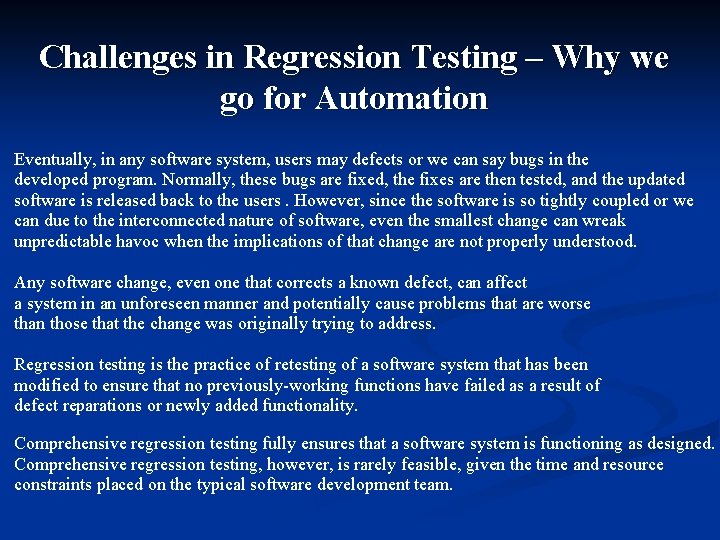 Challenges in Regression Testing – Why we go for Automation

Eventually, in any software system, users may defects or we can say bugs in the developed program. Normally, these bugs are fixed, the fixes are then tested, and the updated software is released back to the users . However, since the software is so tightly coupled or we can due to the interconnected nature of software, even the smallest change can wreak unpredictable havoc when the implications of that change are not properly understood.

Any software change, even one that corrects a known defect, can affect a system in an unforeseen manner and potentially cause problems that are worse than those that the change was originally trying to address.

Regression testing is the practice of retesting of a software system that has been modified to ensure that no previously-working functions have failed as a result of defect reparations or newly added functionality.

Comprehensive regression testing fully ensures that a software system is functioning as designed. Comprehensive regression testing, however, is rarely feasible, given the time and resource constraints placed on the typical software development team.